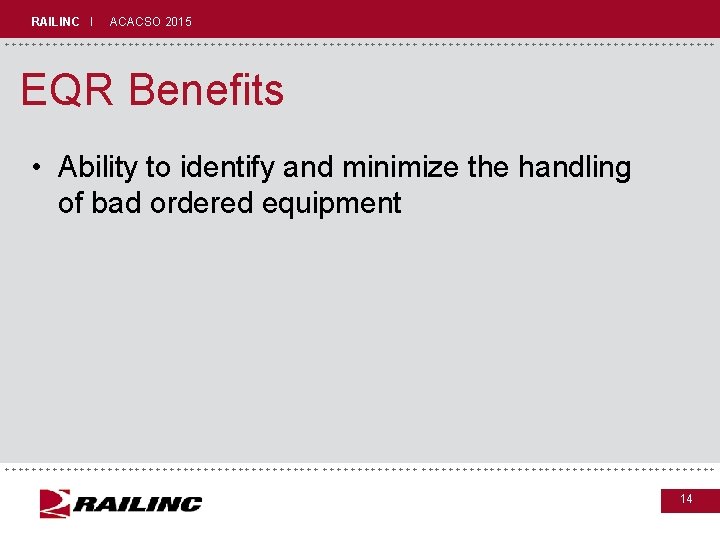 RAILINC | ACACSO 2015

EQR Benefits

• Ability to identify and minimize the handling of bad ordered equipment

RAILINC

14